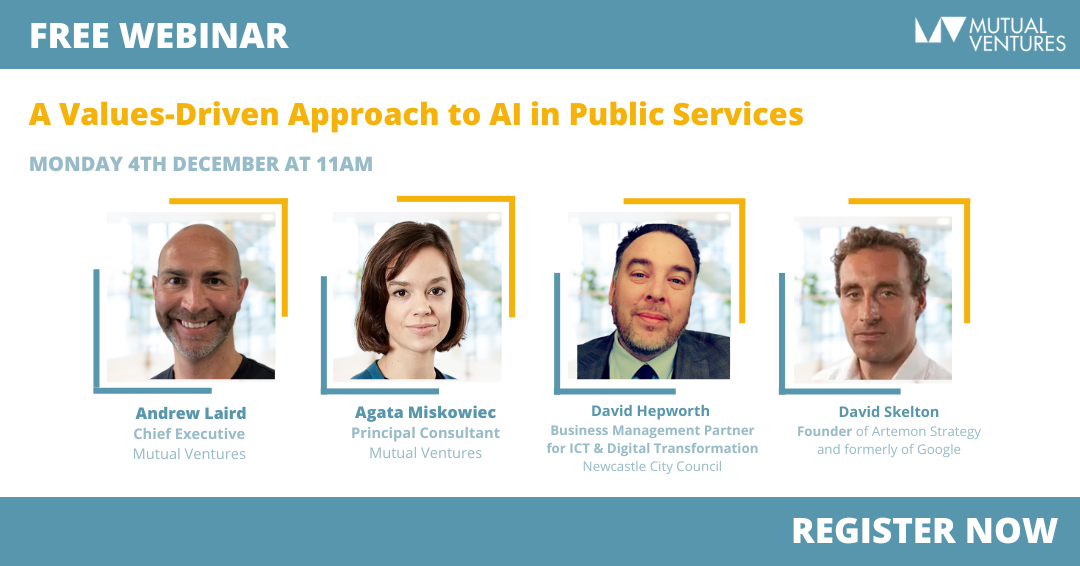 FREE WEBINAR

MUTUAL VENTURES

A Values-Driven Approach to AI in Public Services

MONDAY 4TH DECEMBER AT 11AM

Andrew Laird
Chief Executive
Mutual Ventures

Agata Miskowiec
Principal Consultant
Mutual Ventures

David Hepworth
Business Management Partner for ICT & Digital Transformation
Newcastle City Council

David Skelton
Founder of Artemon Strategy and formerly of Google

REGISTER NOW